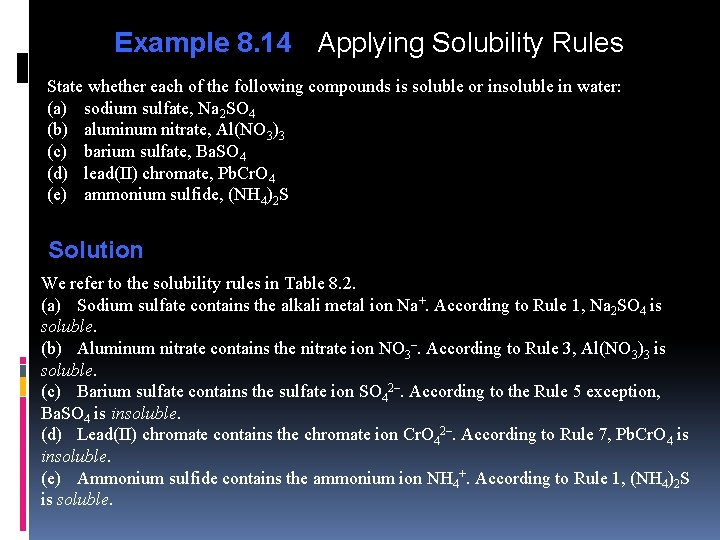 Example 8.14 Applying Solubility Rules

State whether each of the following compounds is soluble or insoluble in water:
(a) sodium sulfate, $Na_2SO_4$
(b) aluminum nitrate, $Al(NO_3)_3$
(c) barium sulfate, $BaSO_4$
(d) lead(II) chromate, $PbCrO_4$
(e) ammonium sulfide, $(NH_4)_2S$

Solution

We refer to the solubility rules in Table 8.2.
(a) Sodium sulfate contains the alkali metal ion $Na^+$. According to Rule 1, $Na_2SO_4$ is soluble.
(b) Aluminum nitrate contains the nitrate ion $NO_3^-$. According to Rule 3, $Al(NO_3)_3$ is soluble.
(c) Barium sulfate contains the sulfate ion $SO_4^{2-}$. According to the Rule 5 exception, $BaSO_4$ is insoluble.
(d) Lead(II) chromate contains the chromate ion $CrO_4^{2-}$. According to Rule 7, $PbCrO_4$ is insoluble.
(e) Ammonium sulfide contains the ammonium ion $NH_4^+$. According to Rule 1, $(NH_4)_2S$ is soluble.